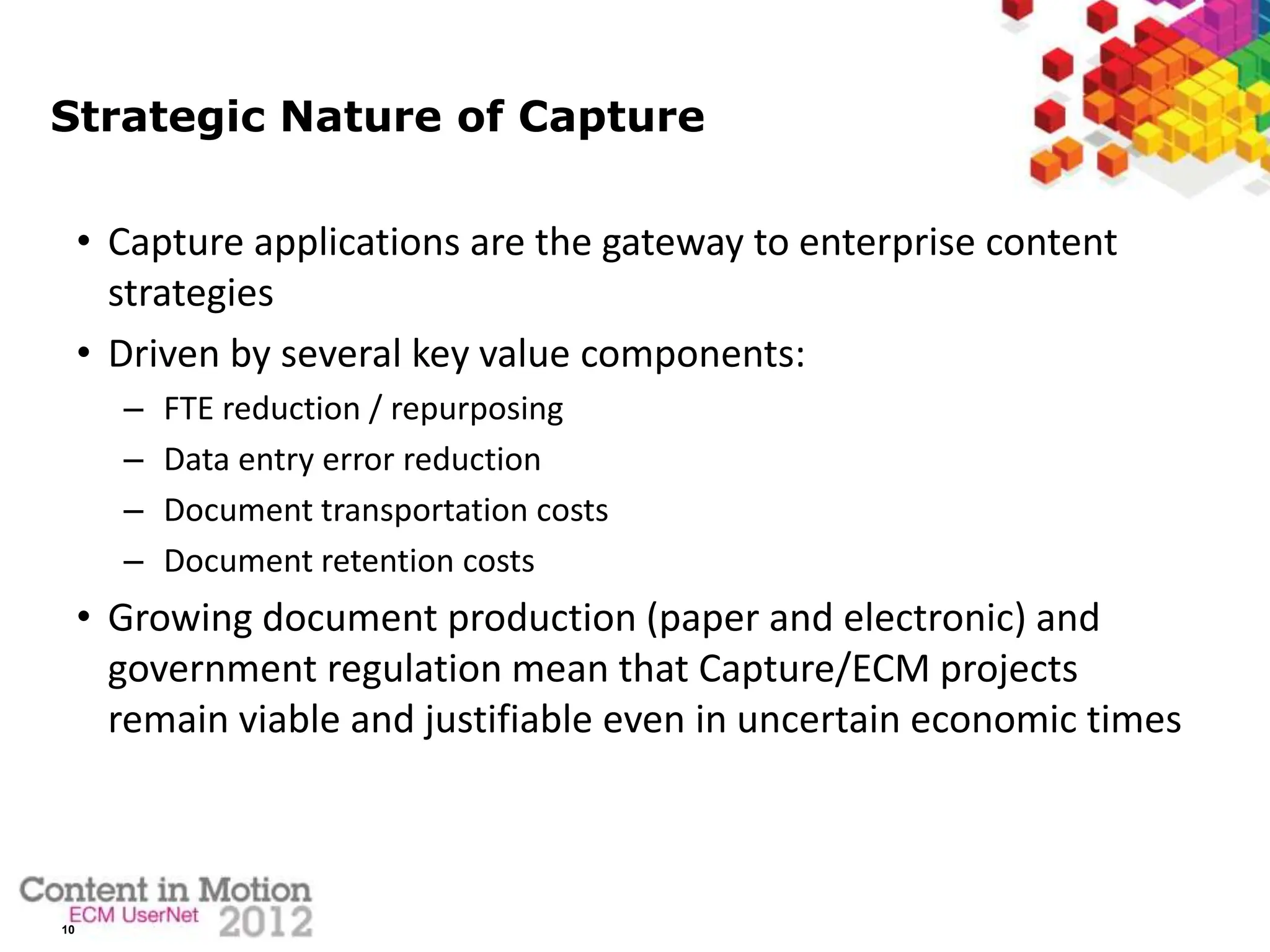 Strategic Nature of Capture

• Capture applications are the gateway to enterprise content strategies
• Driven by several key value components:
– FTE reduction / repurposing
– Data entry error reduction
– Document transportation costs
– Document retention costs
• Growing document production (paper and electronic) and government regulation mean that Capture/ECM projects remain viable and justifiable even in uncertain economic times

Content in Motion
ECM UserNet 2012
10